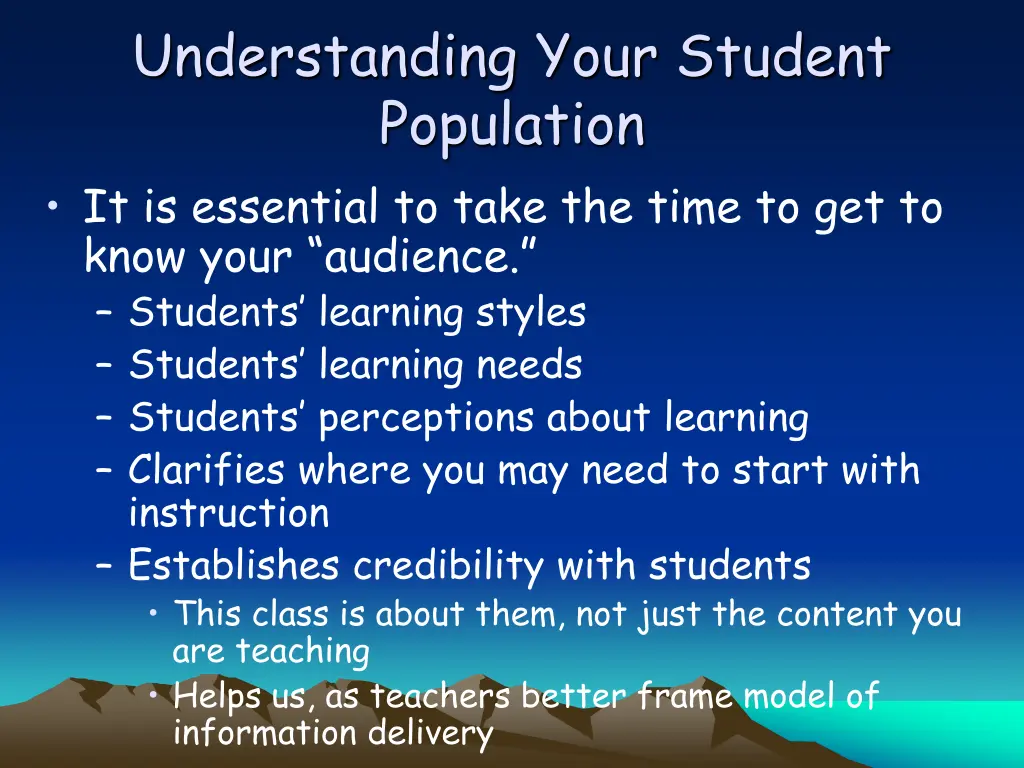 Understanding Your Student Population

• It is essential to take the time to get to know your “audience.”
  – Students’ learning styles
  – Students’ learning needs
  – Students’ perceptions about learning
  – Clarifies where you may need to start with instruction
  – Establishes credibility with students
    • This class is about them, not just the content you are teaching
    • Helps us, as teachers better frame model of information delivery